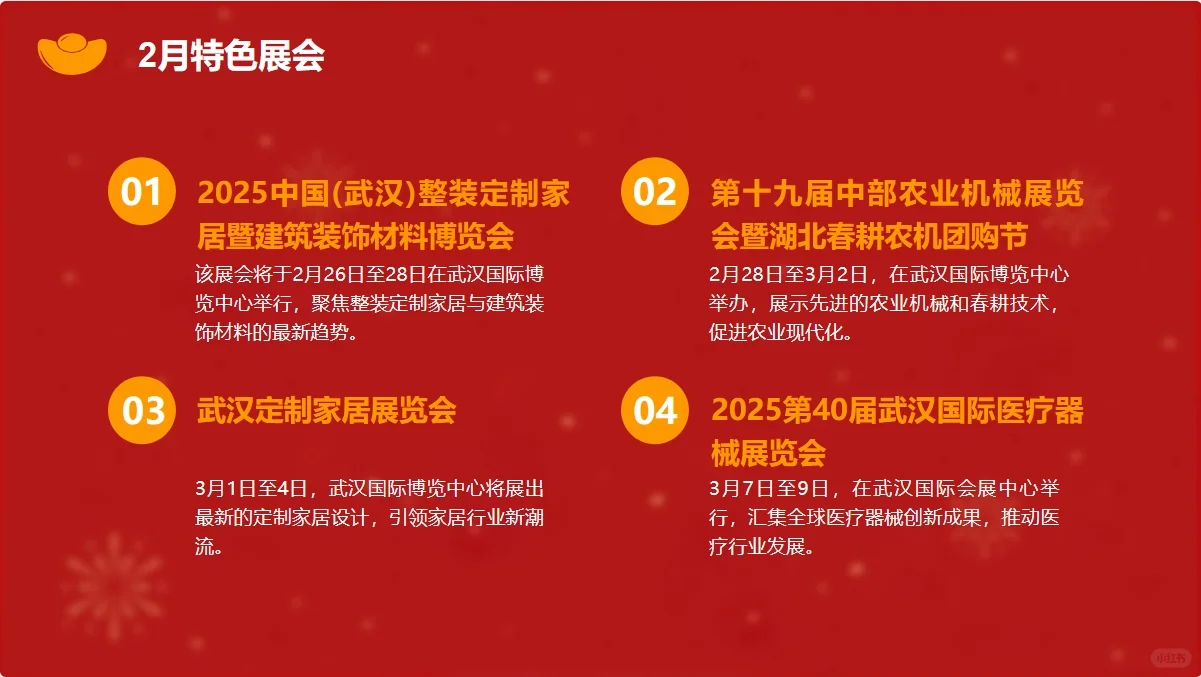 2月特色展会

01

2025中国(武汉)整装定制家居暨建筑装饰材料博览会

该展会将于2月26日至28日在武汉国际博览中心举行，聚焦整装定制家居与建筑装饰材料的最新趋势。

02

第十九届中部农业机械展览会暨湖北春耕农机团购节

2月28日至3月2日，在武汉国际博览中心举办，展示先进的农业机械和春耕技术，促进农业现代化。

03

武汉定制家居展览会

3月1日至4日，武汉国际博览中心将展出最新的定制家居设计，引领家居行业新潮流。

04

2025第40届武汉国际医疗器械展览会

3月7日至9日，在武汉国际会展中心举行，汇集全球医疗器械创新成果，推动医疗行业发展。

小红书